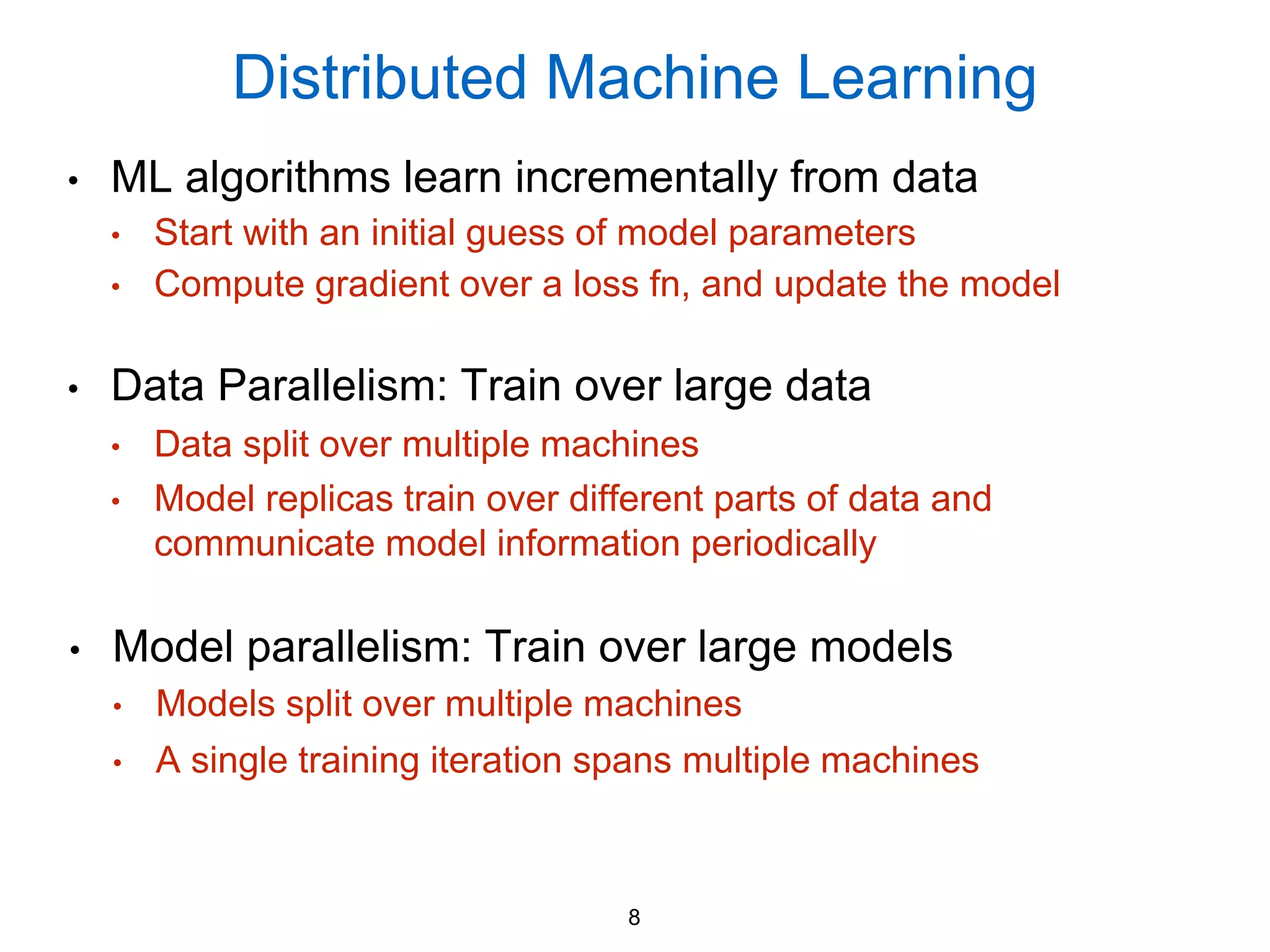 Distributed Machine Learning

• ML algorithms learn incrementally from data
  • Start with an initial guess of model parameters
  • Compute gradient over a loss fn, and update the model

• Data Parallelism: Train over large data
  • Data split over multiple machines
  • Model replicas train over different parts of data and communicate model information periodically

• Model parallelism: Train over large models
  • Models split over multiple machines
  • A single training iteration spans multiple machines

8